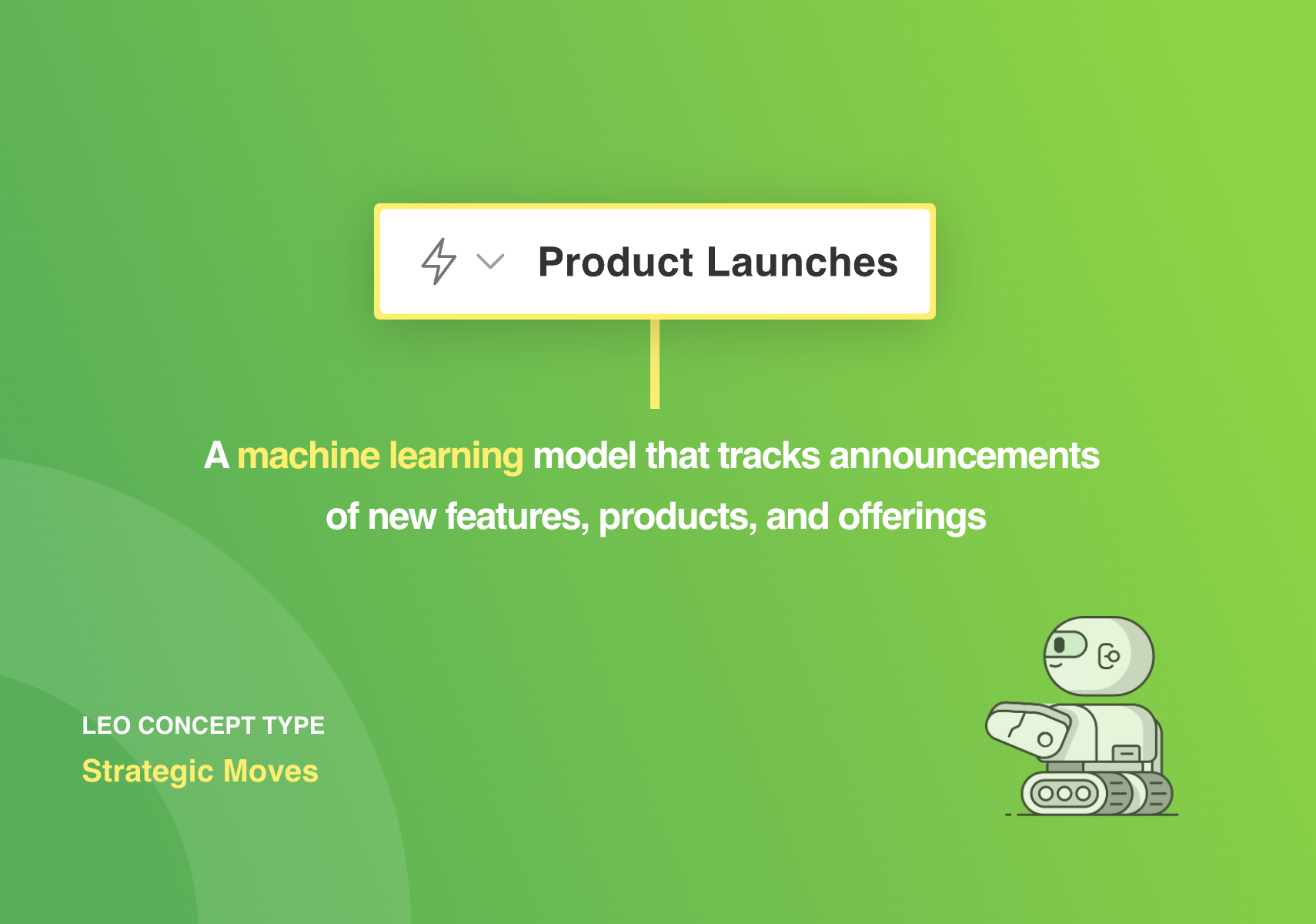 Product Launches

A machine learning model that tracks announcements of new features, products, and offerings

LEO CONCEPT TYPE

Strategic Moves